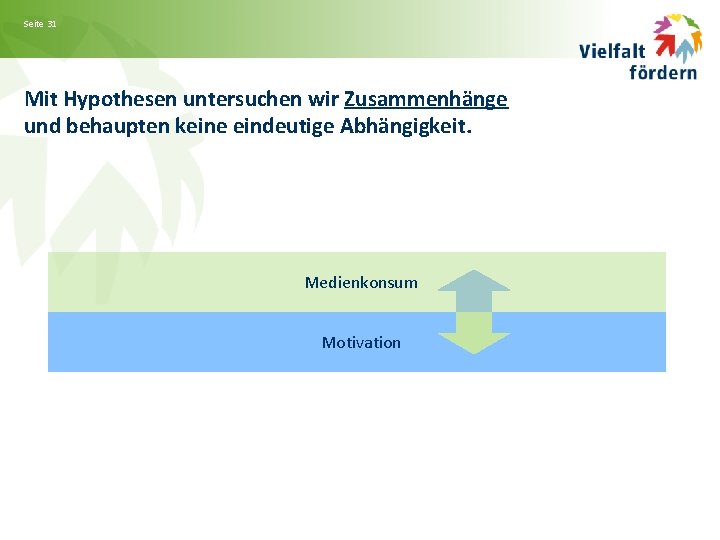 Seite 31

Vielfalt fördern

Mit Hypothesen untersuchen wir Zusammenhänge und behaupten keine eindeutige Abhängigkeit.

Medienkonsum

Motivation